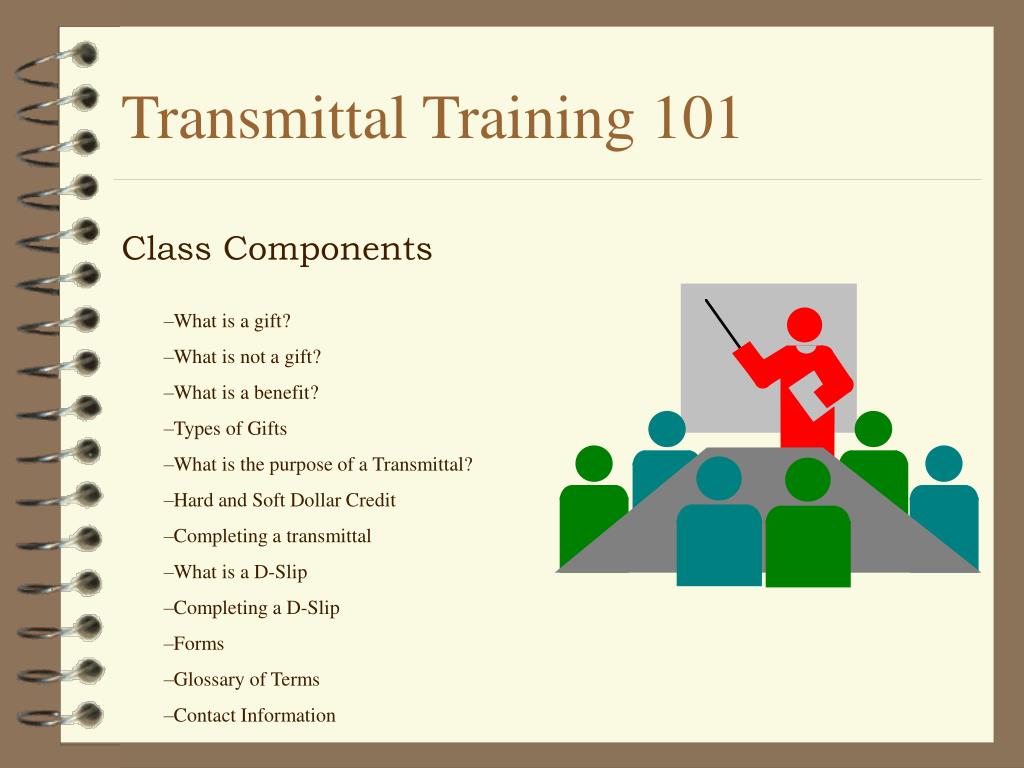 Transmittal Training 101

Class Components

–What is a gift?
–What is not a gift?
–What is a benefit?
–Types of Gifts
–What is the purpose of a Transmittal?
–Hard and Soft Dollar Credit
–Completing a transmittal
–What is a D-Slip
–Completing a D-Slip
–Forms
–Glossary of Terms
–Contact Information